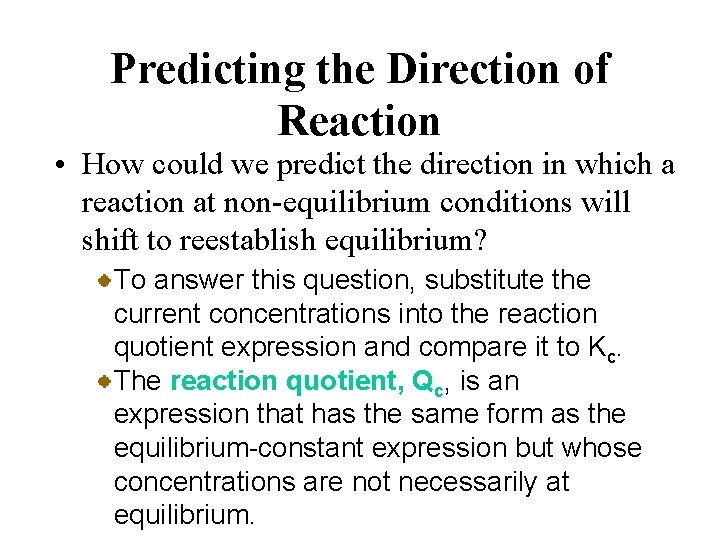 Predicting the Direction of Reaction

• How could we predict the direction in which a reaction at non-equilibrium conditions will shift to reestablish equilibrium?

To answer this question, substitute the current concentrations into the reaction quotient expression and compare it to $K_c$.

The reaction quotient, $Q_c$, is an expression that has the same form as the equilibrium-constant expression but whose concentrations are not necessarily at equilibrium.